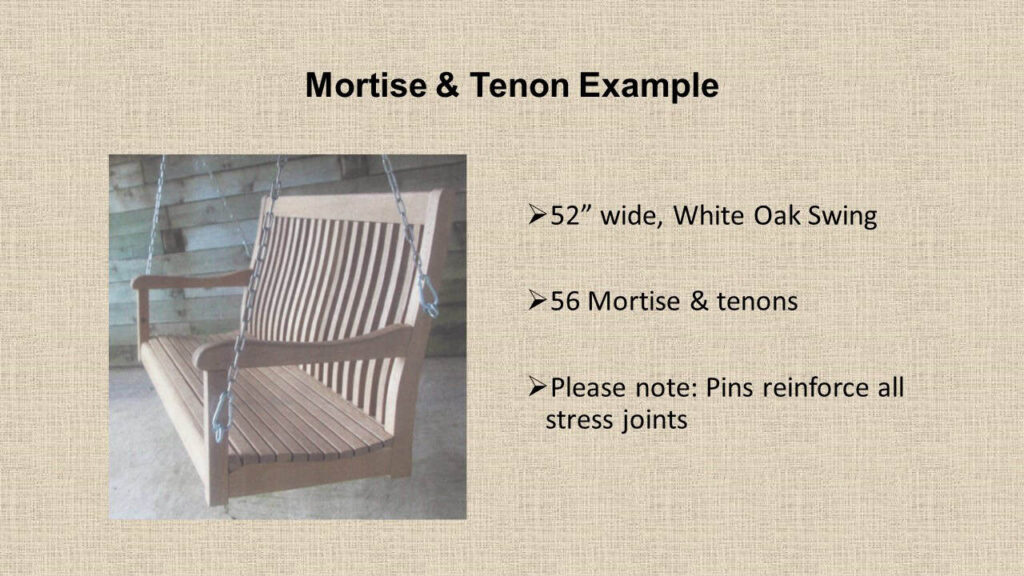 Mortise & Tenon Example

➢52” wide, White Oak Swing

➢56 Mortise & tenons

➢Please note: Pins reinforce all stress joints